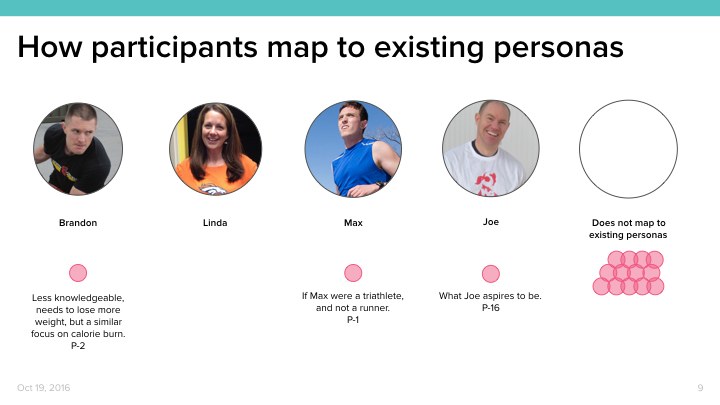 How participants map to existing personas

Brandon

Less knowledgeable, needs to lose more weight, but a similar focus on calorie burn.
P-2

Linda

Max

If Max were a triathlete, and not a runner.
P-1

Joe

What Joe aspires to be.
P-16

Does not map to existing personas

Oct 19, 2016

9